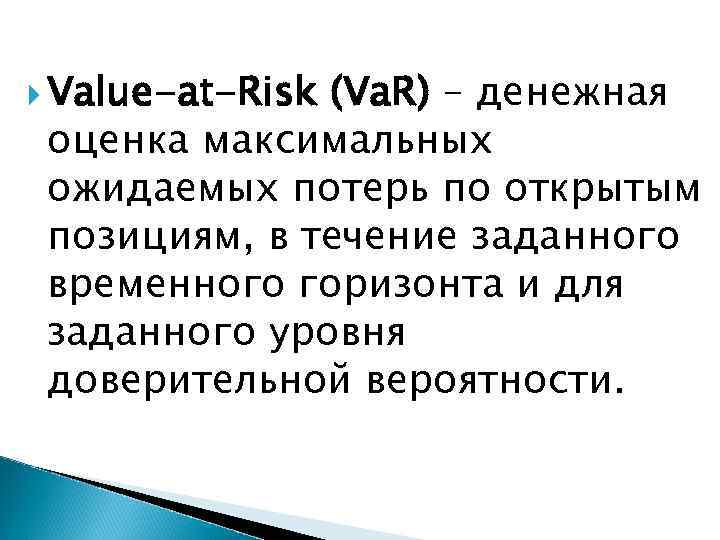 Value-at-Risk (VaR) – денежная оценка максимальных ожидаемых потерь по открытым позициям, в течение заданного временного горизонта и для заданного уровня доверительной вероятности.